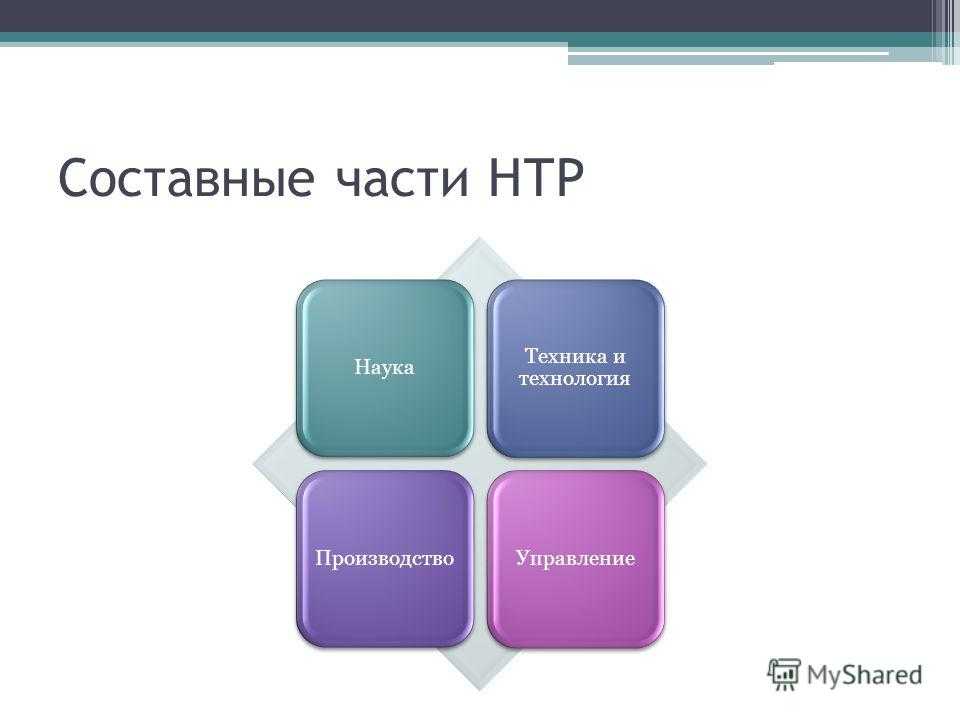 Составные части НТР

Наука

Техника и технология

Производство

Управление

MyShared